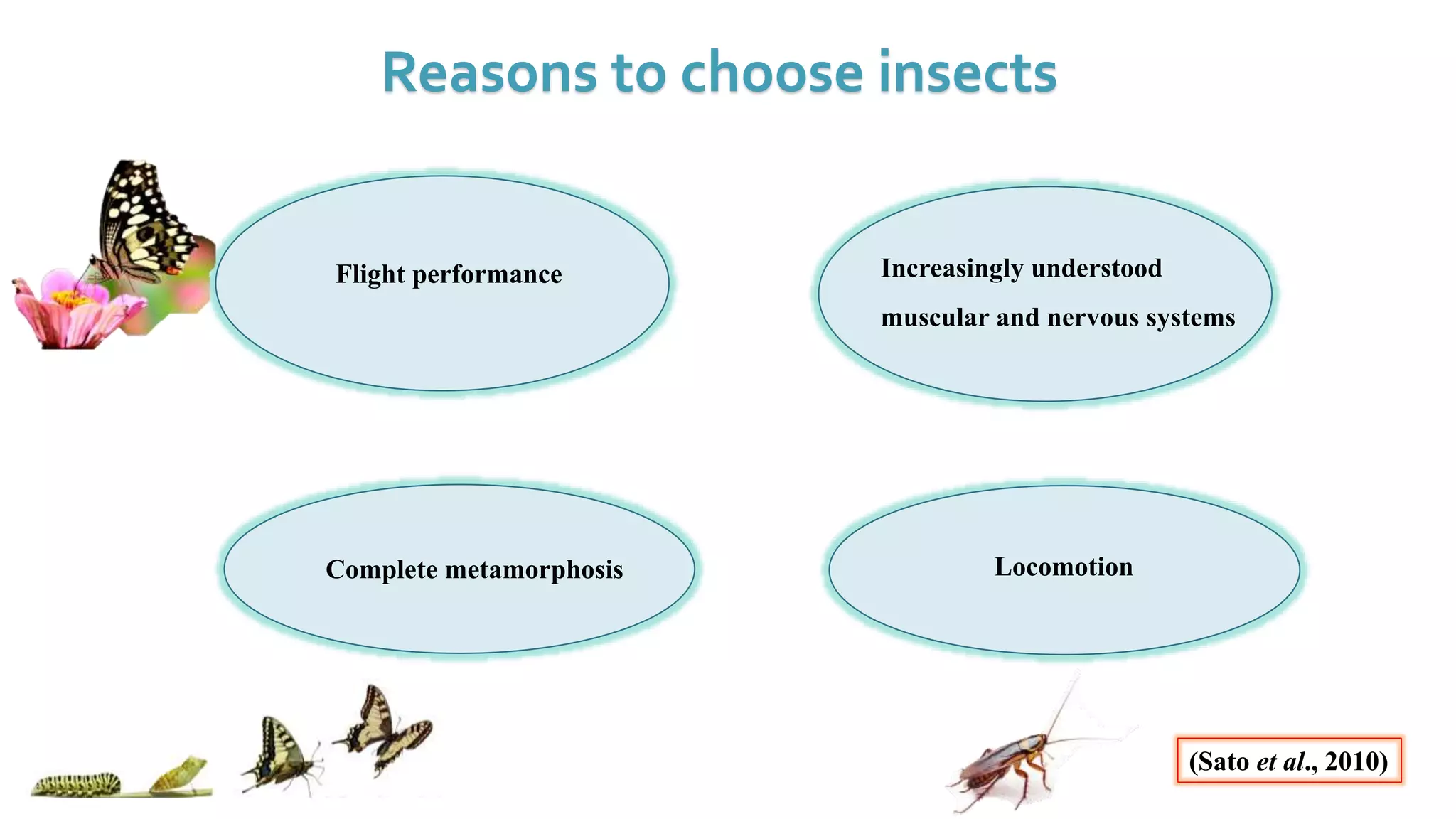 Reasons to choose insects

Flight performance

Increasingly understood muscular and nervous systems

Complete metamorphosis

Locomotion

(Sato et al., 2010)